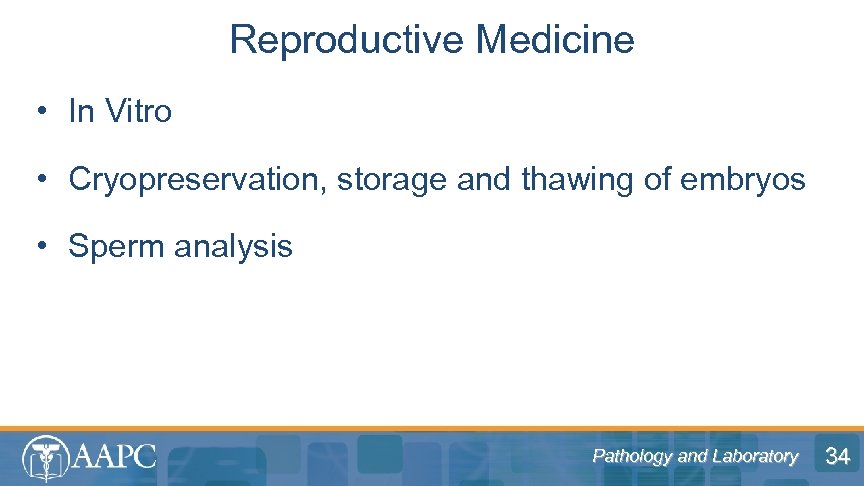 Reproductive Medicine

• In Vitro

• Cryopreservation, storage and thawing of embryos

• Sperm analysis

AAPC

Pathology and Laboratory

34